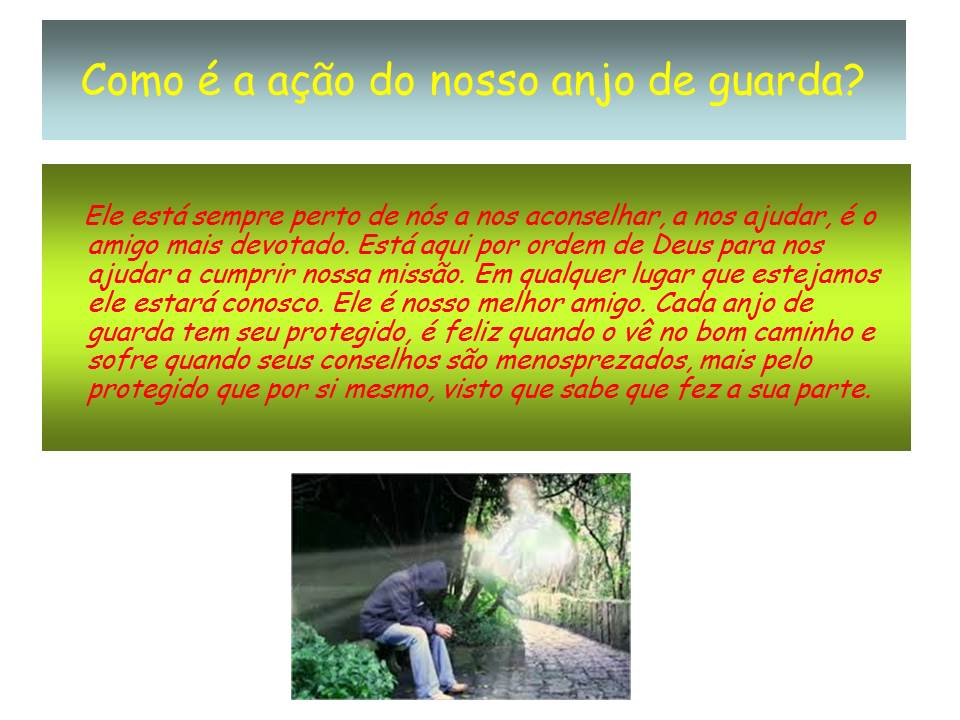 Como é a ação do nosso anjo de guarda?

Ele está sempre perto de nós a nos aconselhar, a nos ajudar, é o amigo mais devotado. Está aqui por ordem de Deus para nos ajudar a cumprir nossa missão. Em qualquer lugar que estejamos ele estará conosco. Ele é nosso melhor amigo. Cada anjo de guarda tem seu protegido, é feliz quando o vê no bom caminho e sofre quando seus conselhos são menosprezados, mais pelo protegido que por si mesmo, visto que sabe que fez a sua parte.